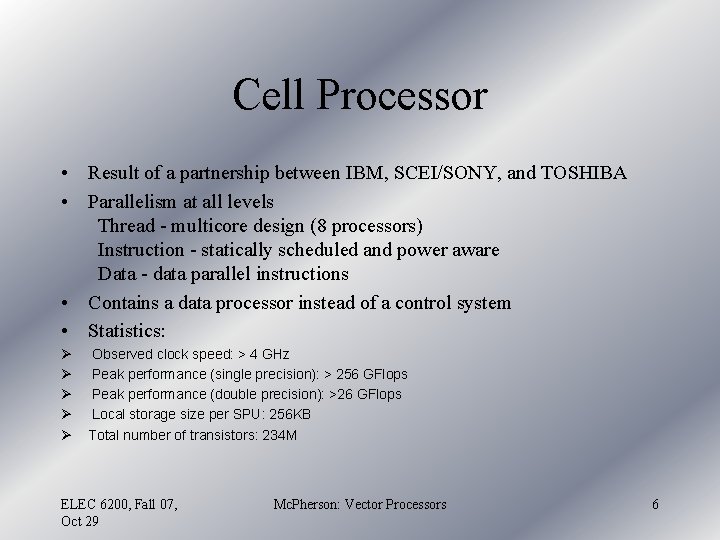 Cell Processor

• Result of a partnership between IBM, SCEI/SONY, and TOSHIBA
• Parallelism at all levels
Thread - multicore design (8 processors)
Instruction - statically scheduled and power aware
Data - data parallel instructions
• Contains a data processor instead of a control system
• Statistics:
➢ Observed clock speed: > 4 GHz
➢ Peak performance (single precision): > 256 GFlops
➢ Peak performance (double precision): >26 GFlops
➢ Local storage size per SPU: 256KB
➢ Total number of transistors: 234M

ELEC 6200, Fall 07, Oct 29
McPherson: Vector Processors
6